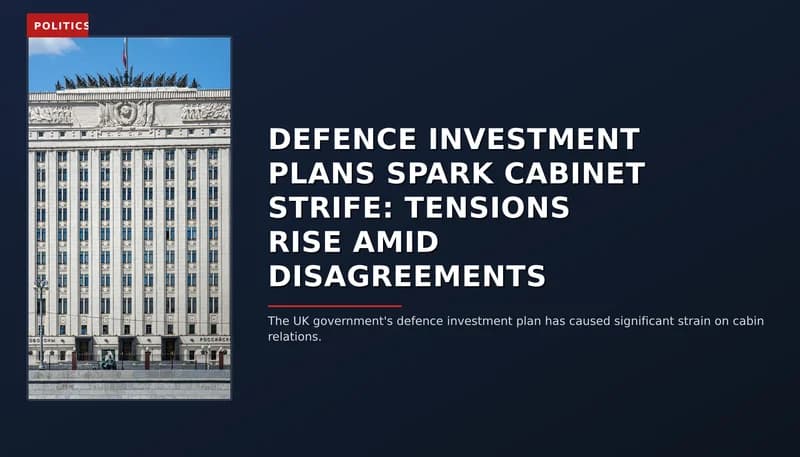 POLITICS

DEFENCE INVESTMENT PLANS SPARK CABINET STRIFE: TENSIONS RISE AMID DISAGREEMENTS

The UK government's defence investment plan has caused significant strain on cabin relations.